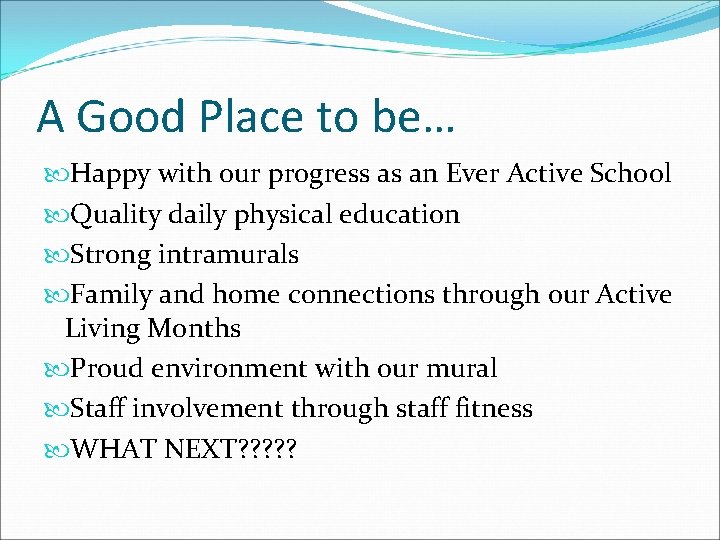 A Good Place to be…

Happy with our progress as an Ever Active School

Quality daily physical education

Strong intramurals

Family and home connections through our Active Living Months

Proud environment with our mural

Staff involvement through staff fitness

WHAT NEXT?????